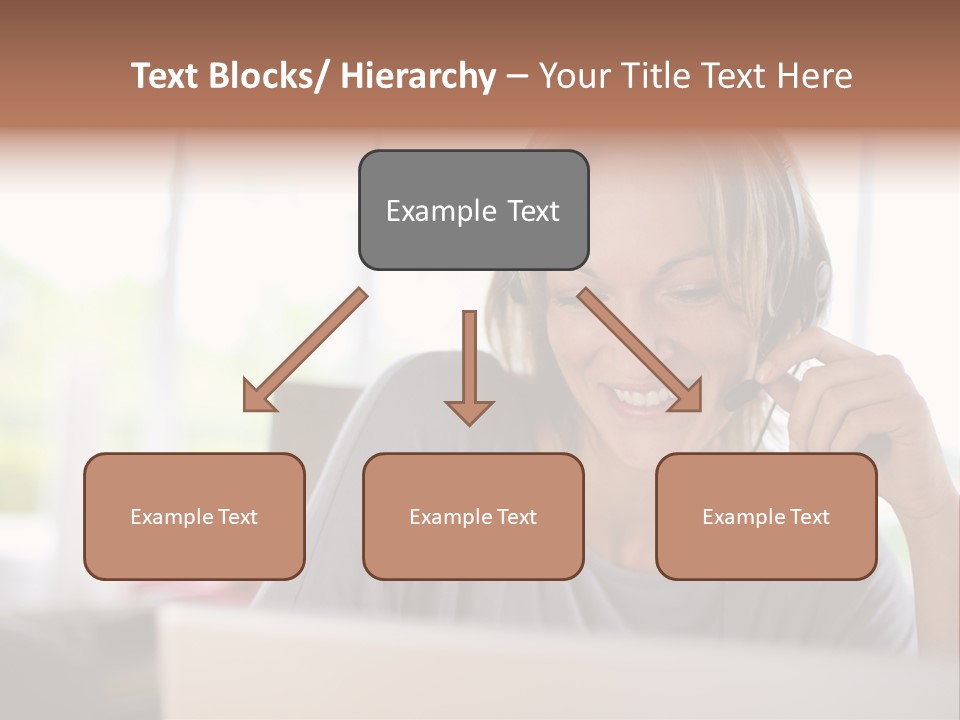 Text Blocks/ Hierarchy – Your Title Text Here

Example Text

Example Text

Example Text

Example Text